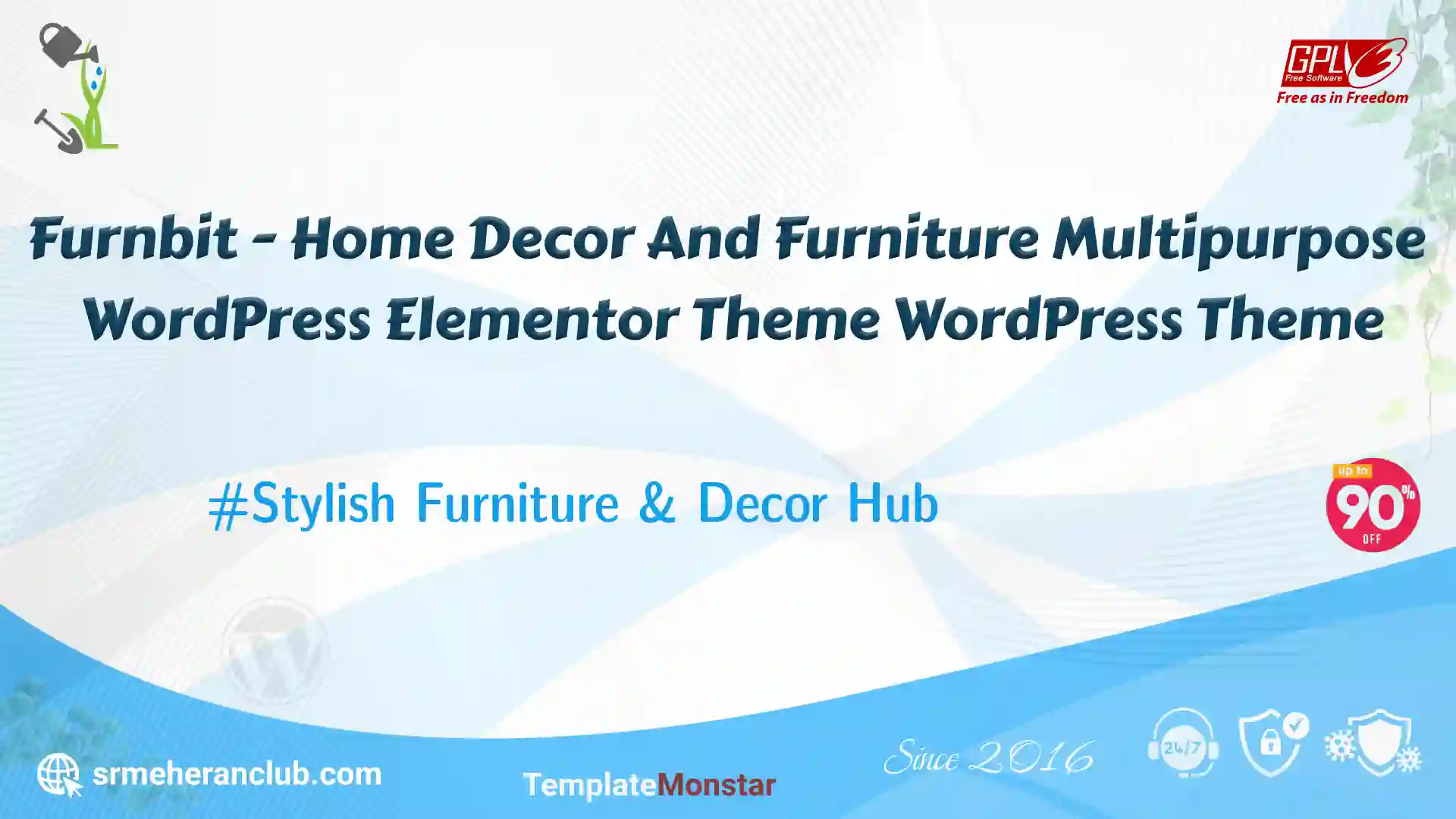 GPLv3
Free Software
Free as in Freedom

Furnbit - Home Decor And Furniture Multipurpose WordPress Elementor Theme WordPress Theme

#Stylish Furniture & Decor Hub

up to
90%
OFF

srmeheranclub.com

TemplateMonstar

Since 2016

24/7